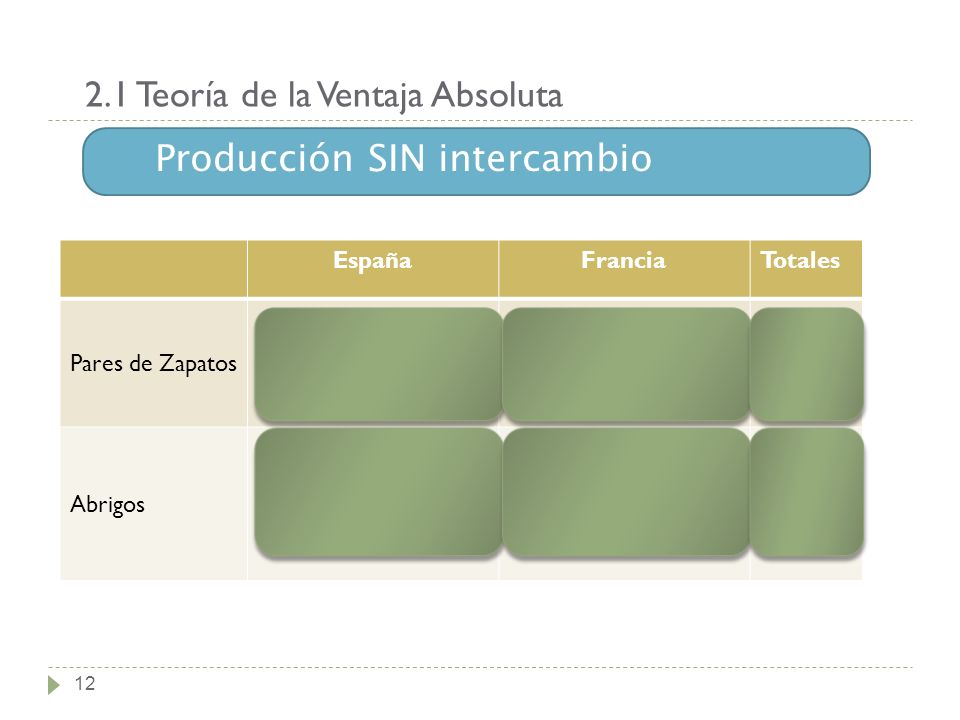 2.1 Teoría de la Ventaja Absoluta

Producción SIN intercambio

| | España | Francia | Totales |
|---|---|---|---|
| Pares de Zapatos | | | |
| Abrigos | | | |

12